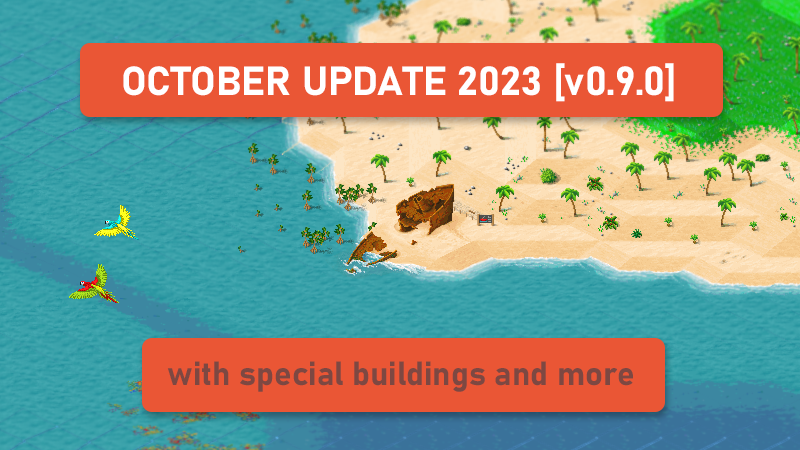 OCTOBER UPDATE 2023 [v0.9.0]

with special buildings and more